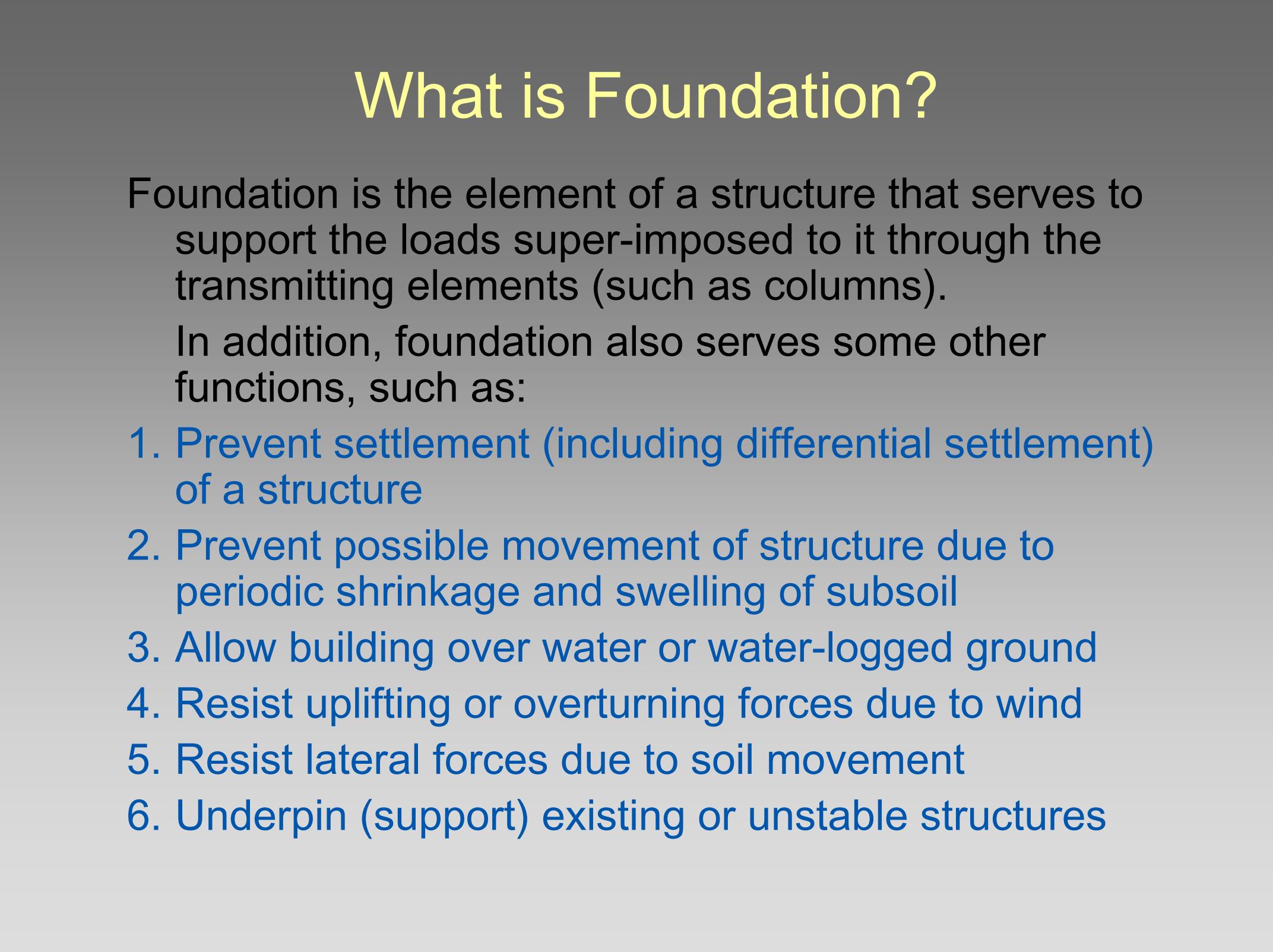 What is Foundation?

Foundation is the element of a structure that serves to support the loads super-imposed to it through the transmitting elements (such as columns).

In addition, foundation also serves some other functions, such as:

1. Prevent settlement (including differential settlement) of a structure
2. Prevent possible movement of structure due to periodic shrinkage and swelling of subsoil
3. Allow building over water or water-logged ground
4. Resist uplifting or overturning forces due to wind
5. Resist lateral forces due to soil movement
6. Underpin (support) existing or unstable structures